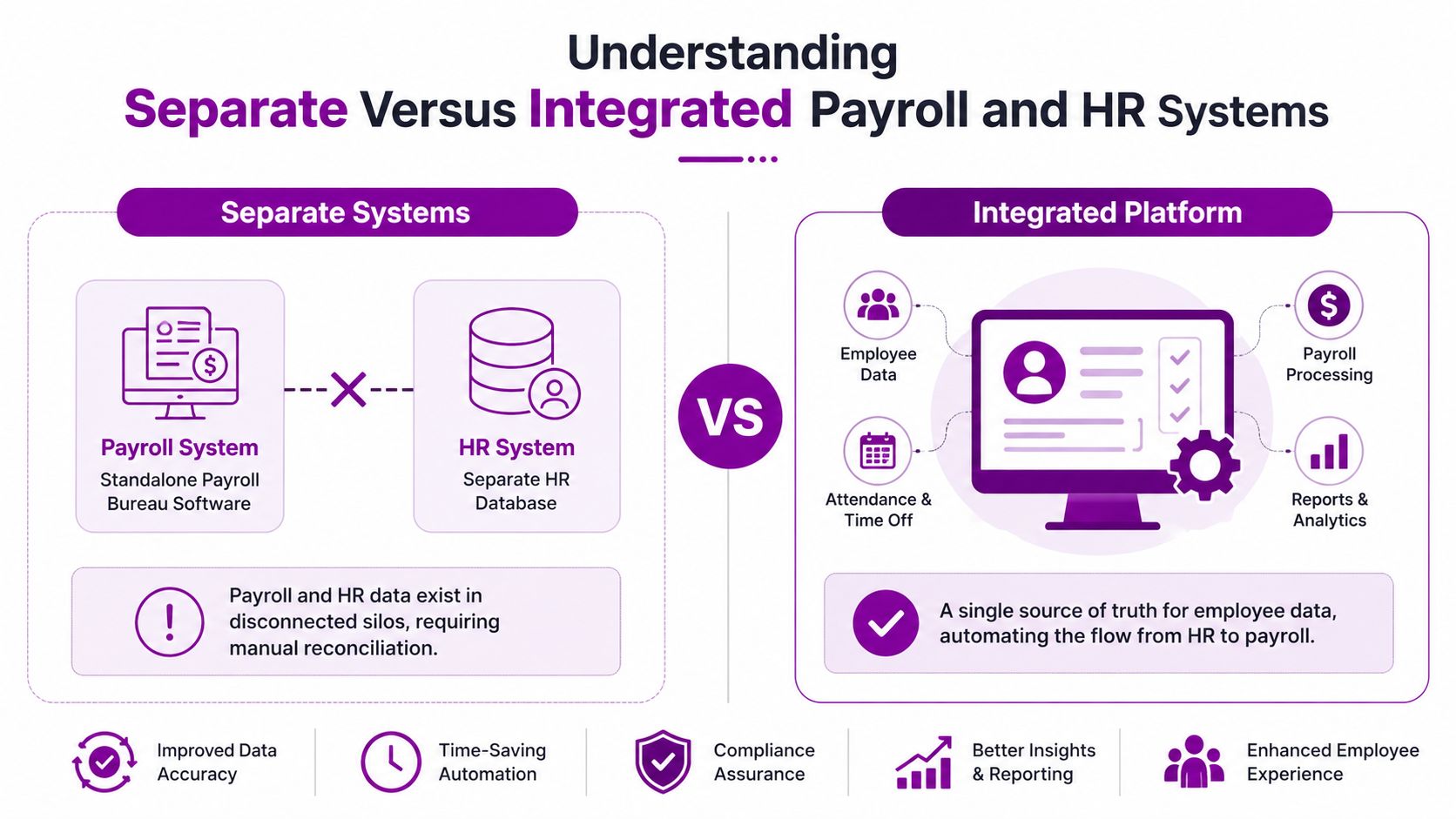 Understanding
Separate Versus Integrated Payroll and HR Systems

Separate Systems

Payroll System
Standalone Payroll Bureau Software

HR System
Separate HR Database

Payroll and HR data exist in disconnected silos, requiring manual reconciliation.

VS

Integrated Platform

Employee Data

Attendance & Time Off

Payroll Processing

Reports & Analytics

A single source of truth for employee data, automating the flow from HR to payroll.

Improved Data Accuracy

Time-Saving Automation

Compliance Assurance

Better Insights & Reporting

Enhanced Employee Experience